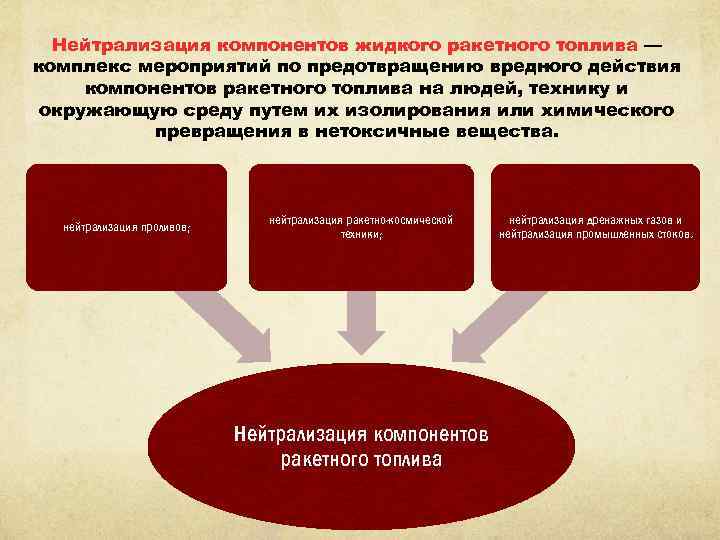 Нейтрализация компонентов жидкого ракетного топлива — комплекс мероприятий по предотвращению вредного действия компонентов ракетного топлива на людей, технику и окружающую среду путем их изолирования или химического превращения в нетоксичные вещества.

нейтрализация проливов;

нейтрализация ракетно-космической техники;

нейтрализация дренажных газов и нейтрализация промышленных стоков.

Нейтрализация компонентов ракетного топлива